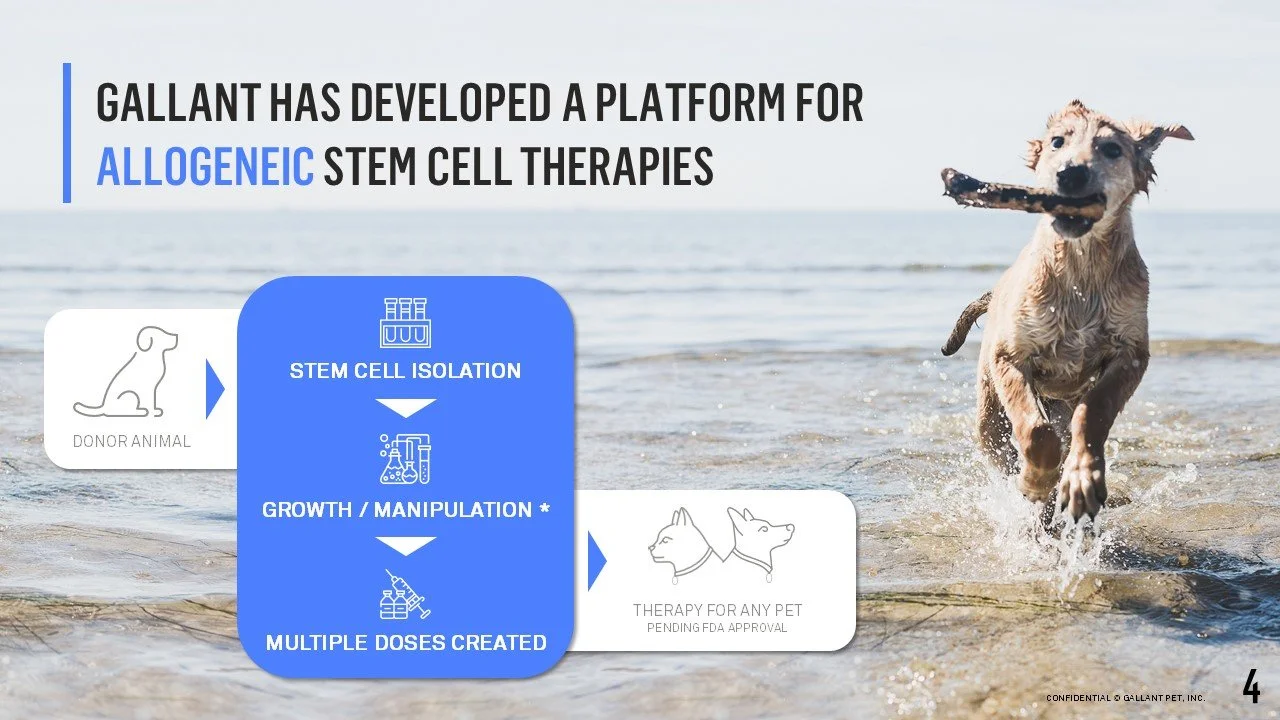 GALLANT HAS DEVELOPED A PLATFORM FOR ALLOGENEIC STEM CELL THERAPIES

DONOR ANIMAL

STEM CELL ISOLATION

GROWTH / MANIPULATION *

MULTIPLE DOSES CREATED

THERAPY FOR ANY PET
PENDING FDA APPROVAL

CONFIDENTIAL © GALLANT PET, INC.

4